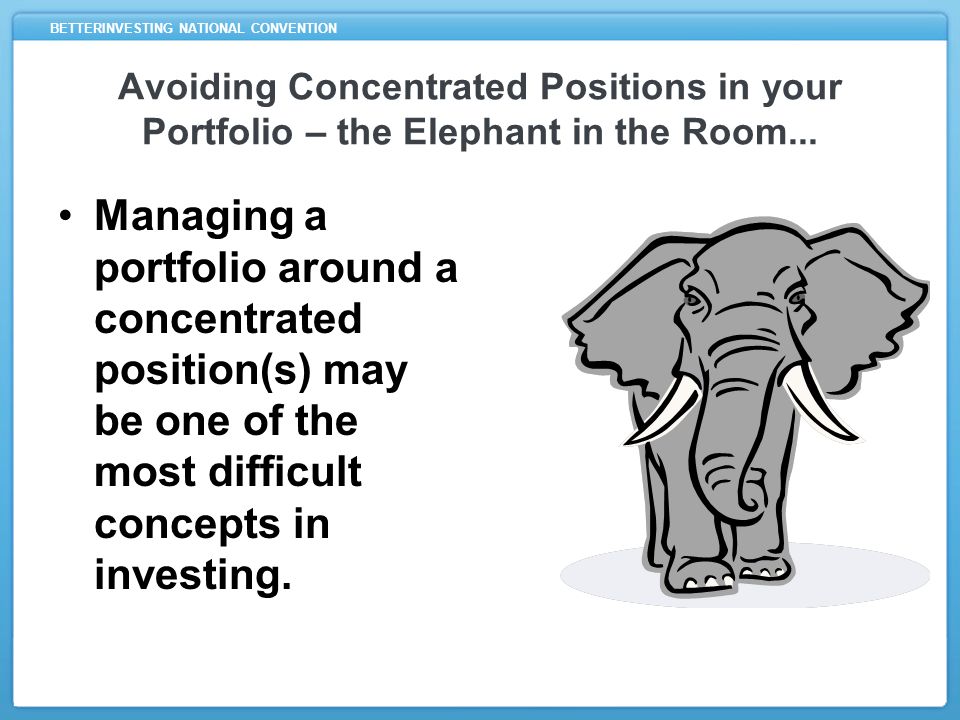 BETTERINVESTING NATIONAL CONVENTION

Avoiding Concentrated Positions in your Portfolio – the Elephant in the Room...

• Managing a portfolio around a concentrated position(s) may be one of the most difficult concepts in investing.